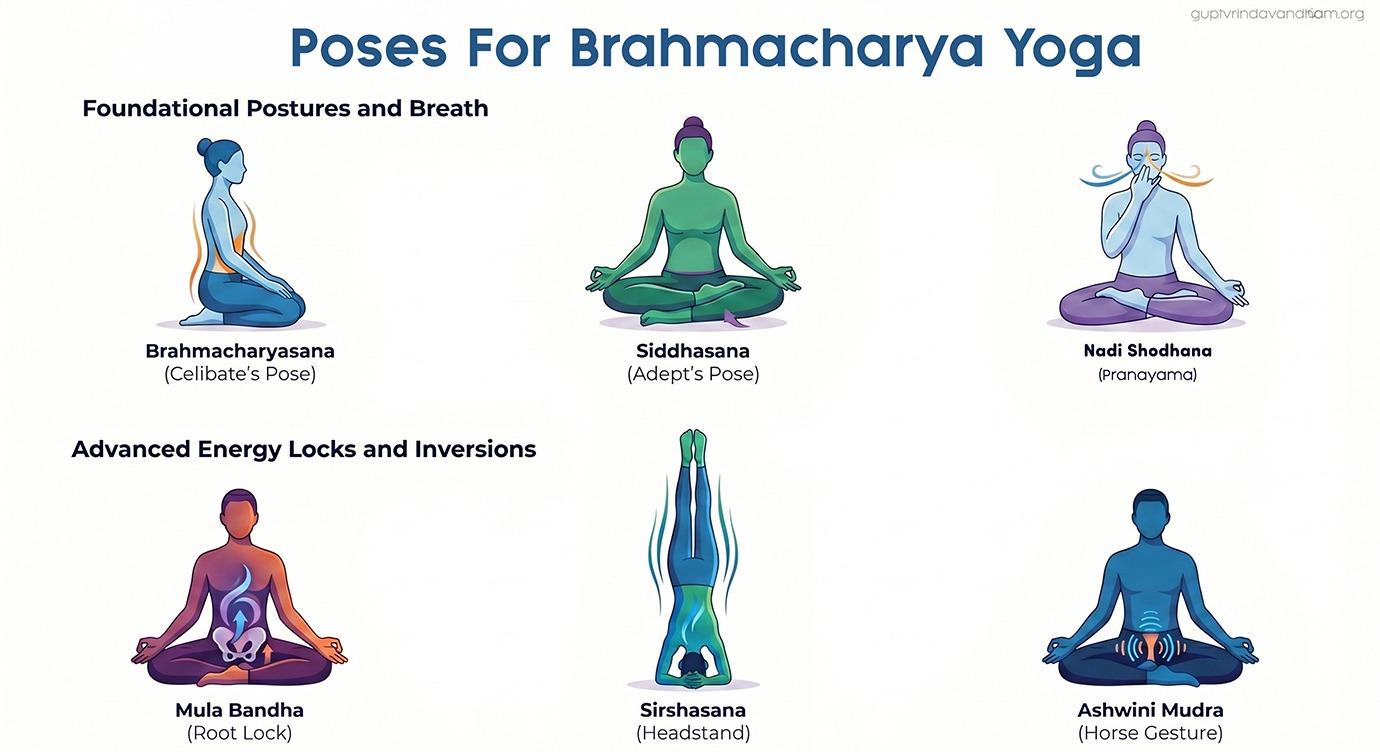 guptvrindavandham.org

Poses For Brahmacharya Yoga

Foundational Postures and Breath

Brahmacharyasana
(Celibate's Pose)

Siddhasana
(Adept's Pose)

Nadi Shodhana
(Pranayama)

Advanced Energy Locks and Inversions

Mula Bandha
(Root Lock)

Sirshasana
(Headstand)

Ashwini Mudra
(Horse Gesture)